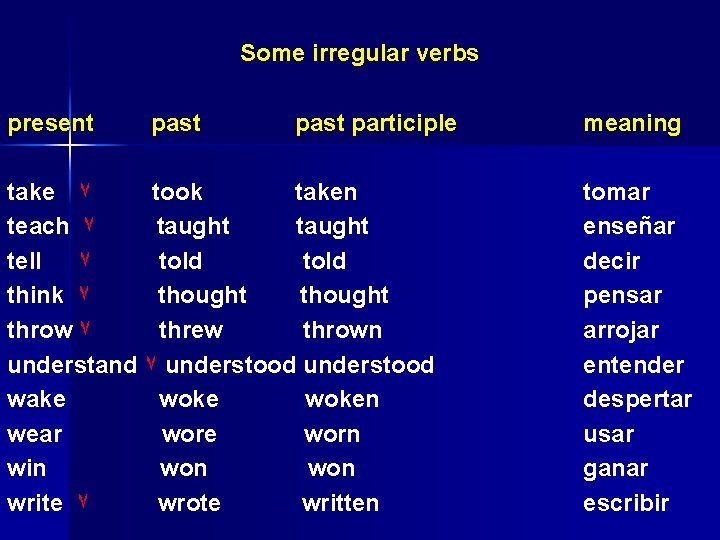 Some irregular verbs

| present | past | past participle | meaning |
|---|---|---|---|
| take ٧ | took | taken | tomar |
| teach ٧ | taught | taught | enseñar |
| tell ٧ | told | told | decir |
| think ٧ | thought | thought | pensar |
| throw ٧ | threw | thrown | arrojar |
| understand ٧ | understood | understood | entender |
| wake | woke | woken | despertar |
| wear | wore | worn | usar |
| win | won | won | ganar |
| write ٧ | wrote | written | escribir |